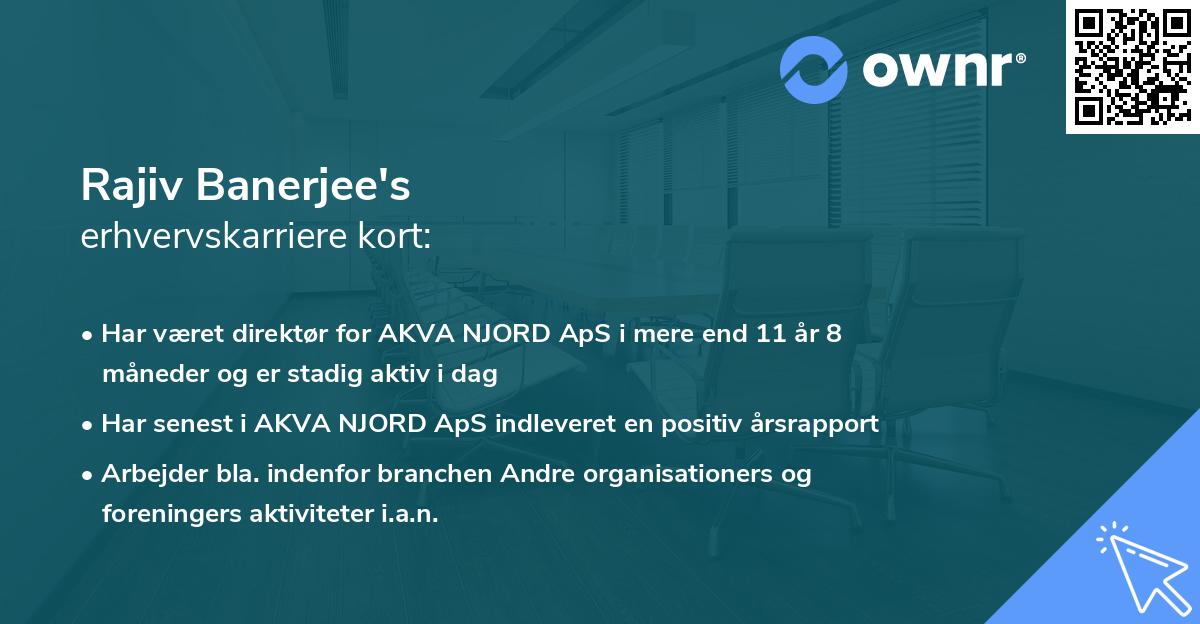 ownr®

Rajiv Banerjee's
erhvervskarriere kort:

• Har været direktør for AKVA NJORD ApS i mere end 11 år 8 måneder og er stadig aktiv i dag

• Har senest i AKVA NJORD ApS indleveret en positiv årsrapport

• Arbejder bla. indenfor branchen Andre organisationers og foreningers aktiviteter i.a.n.